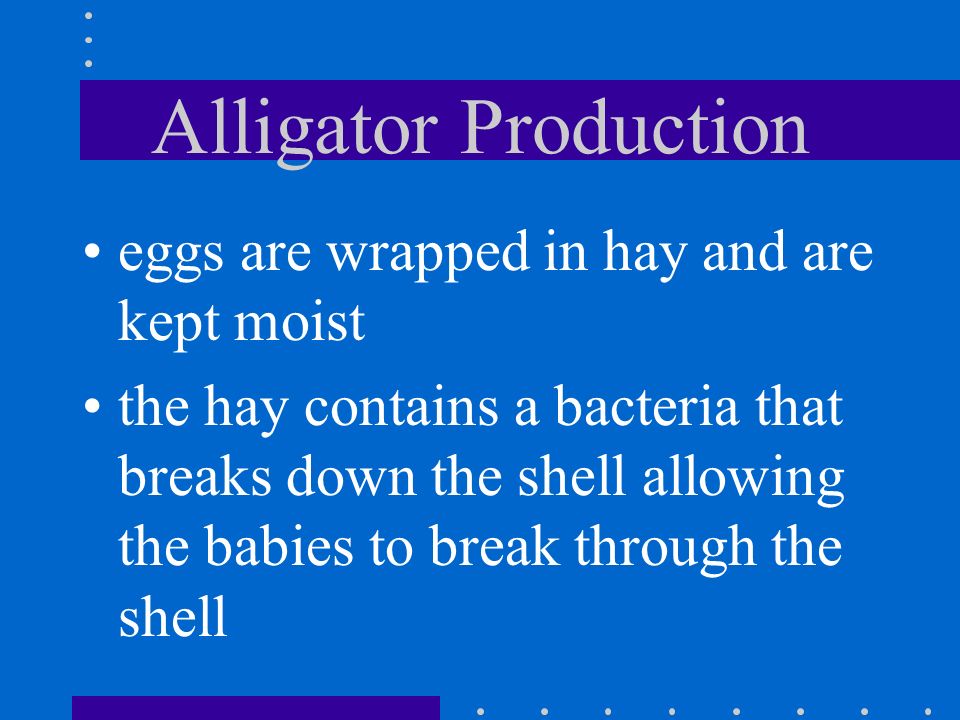 Alligator Production

• eggs are wrapped in hay and are kept moist

• the hay contains a bacteria that breaks down the shell allowing the babies to break through the shell